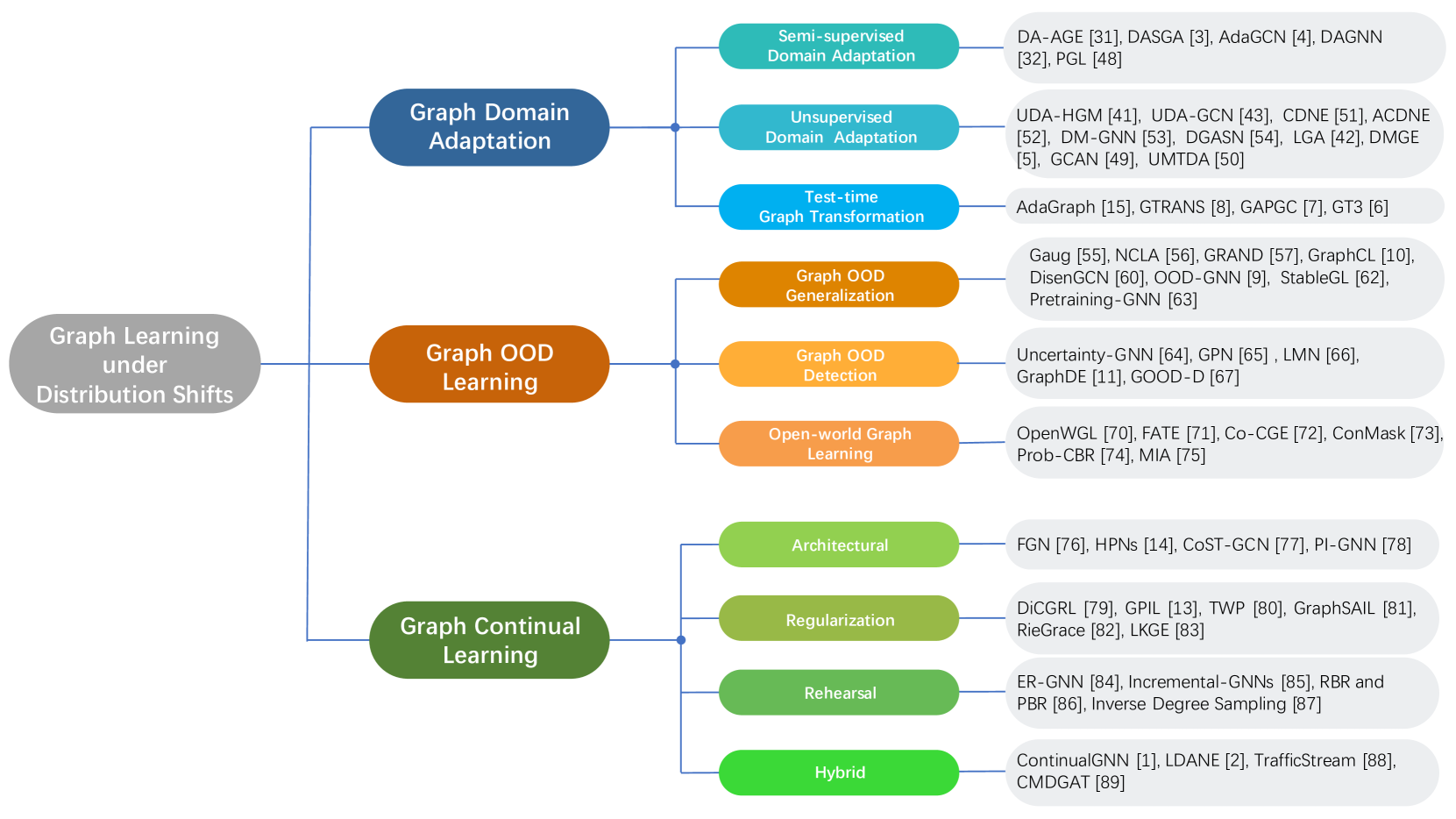 Graph Learning under Distribution Shifts

Graph Domain Adaptation

Semi-supervised Domain Adaptation

DA-AGE [31], DASGA [3], AdaGCN [4], DAGNN [32], PGL [48]

Unsupervised Domain Adaptation

UDA-HGM [41], UDA-GCN [43], CDNE [51], ACDNE [52], DM-GNN [53], DGASN [54], LGA [42], DMGE [5], GCAN [49], UMTDA [50]

Test-time Graph Transformation

AdaGraph [15], GTRANS [8], GAPGC [7], GT3 [6]

Graph OOD Learning

Graph OOD Generalization

Gaug [55], NCLA [56], GRAND [57], GraphCL [10], DisenGCN [60], OOD-GNN [9], StableGL [62], Pretraining-GNN [63]

Graph OOD Detection

Uncertainty-GNN [64], GPN [65] , LMN [66], GraphDE [11], GOOD-D [67]

Open-world Graph Learning

OpenWGL [70], FATE [71], Co-CGE [72], ConMask [73], Prob-CBR [74], MIA [75]

Graph Continual Learning

Architectural

FGN [76], HPNs [14], CoST-GCN [77], PI-GNN [78]

Regularization

DiCGRL [79], GPIL [13], TWP [80], GraphSAIL [81], RieGrace [82], LKGE [83]

Rehearsal

ER-GNN [84], Incremental-GNNs [85], RBR and PBR [86], Inverse Degree Sampling [87]

Hybrid

ContinualGNN [1], LDANE [2], TrafficStream [88], CMDGAT [89]